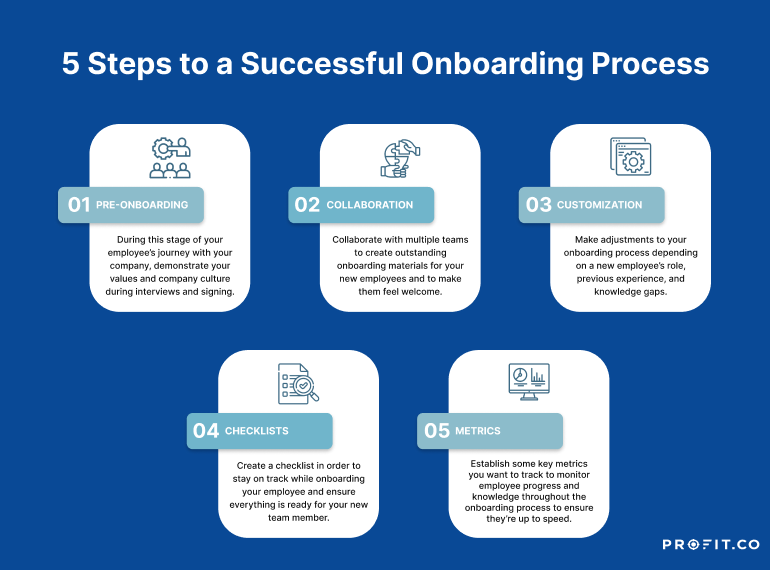 5 Steps to a Successful Onboarding Process

01 PRE-ONBOARDING

During this stage of your employee's journey with your company, demonstrate your values and company culture during interviews and signing.

02 COLLABORATION

Collaborate with multiple teams to create outstanding onboarding materials for your new employees and to make them feel welcome.

03 CUSTOMIZATION

Make adjustments to your onboarding process depending on a new employee's role, previous experience, and knowledge gaps.

04 CHECKLISTS

Create a checklist in order to stay on track while onboarding your employee and ensure everything is ready for your new team member.

05 METRICS

Establish some key metrics you want to track to monitor employee progress and knowledge throughout the onboarding process to ensure they're up to speed.

PROFIT.CO